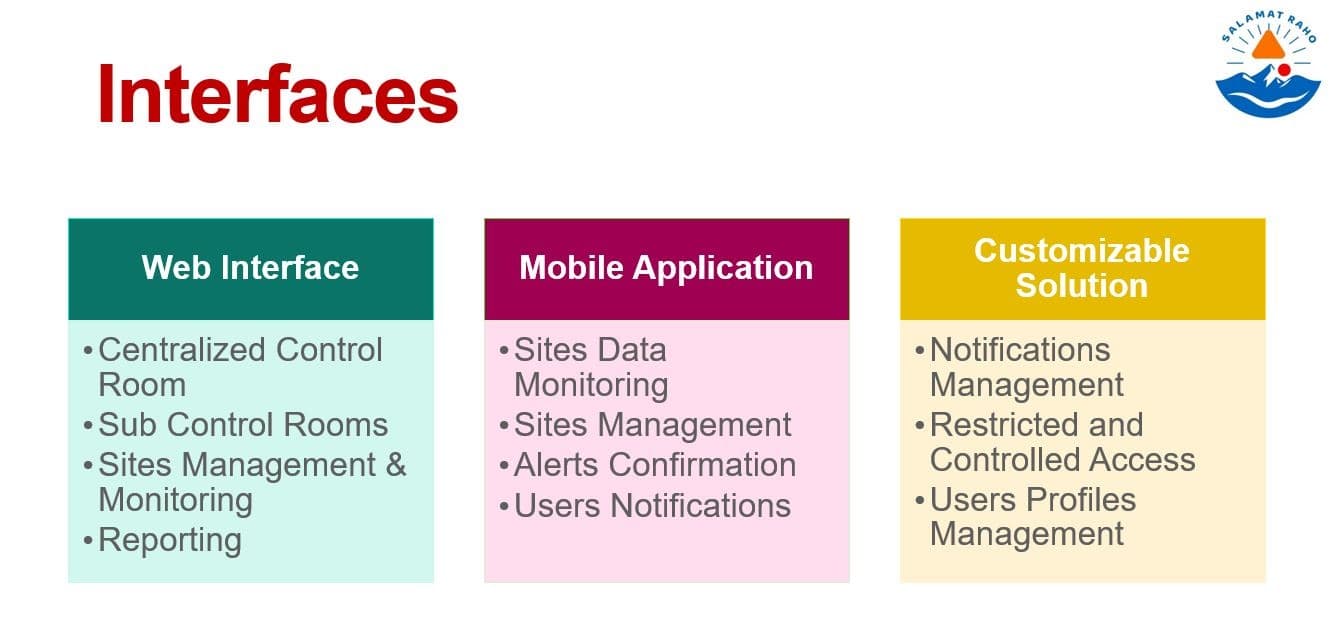 Interfaces

SALAMAT RAHO

Web Interface

• Centralized Control Room
• Sub Control Rooms
• Sites Management & Monitoring
• Reporting

Mobile Application

• Sites Data Monitoring
• Sites Management
• Alerts Confirmation
• Users Notifications

Customizable Solution

• Notifications Management
• Restricted and Controlled Access
• Users Profiles Management